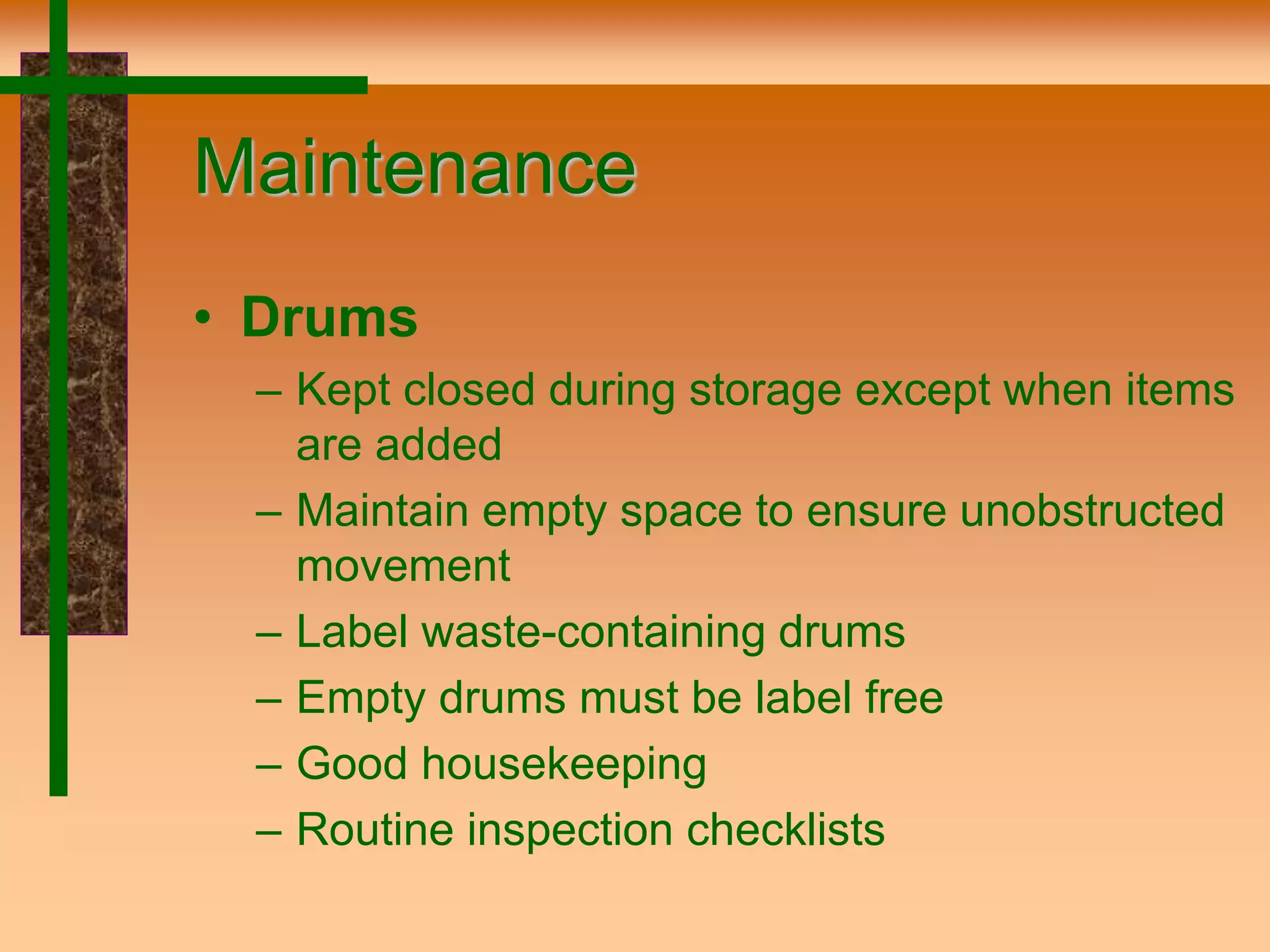 Maintenance

• Drums

– Kept closed during storage except when items are added

– Maintain empty space to ensure unobstructed movement

– Label waste-containing drums

– Empty drums must be label free

– Good housekeeping

– Routine inspection checklists